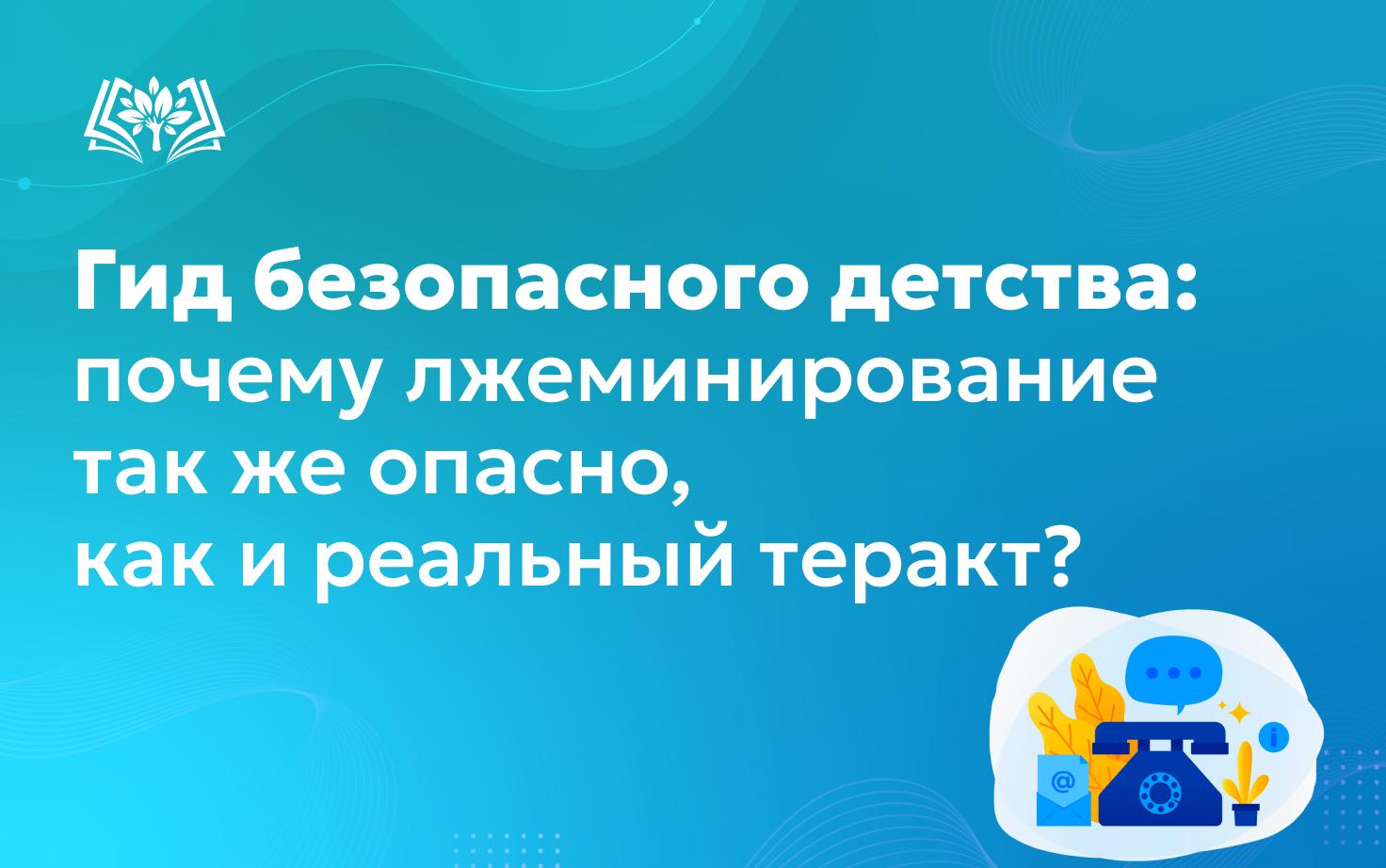 Гид безопасного детства: почему лжеминирование так же опасно, как и реальный теракт?

@

i